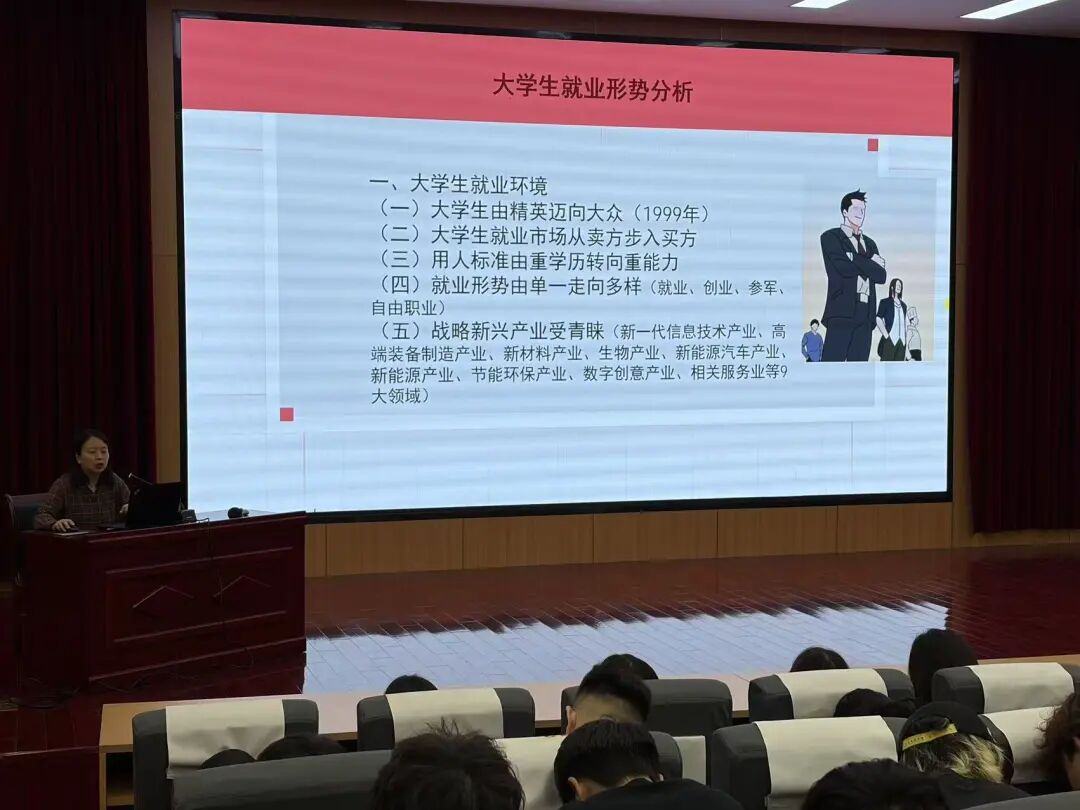 大学生就业形势分析

一、大学生就业环境
（一）大学生由精英迈向大众（1999年）
（二）大学生就业市场从卖方步入买方
（三）用人标准由重学历转向重能力
（四）就业形势由单一走向多样（就业、创业、参军、自由职业）
（五）战略新兴产业受青睐（新一代信息技术产业、高端装备制造产业、新材料产业、生物产业、新能源汽车产业、新能源产业、节能环保产业、数字创意产业、相关服务业等9大领域）